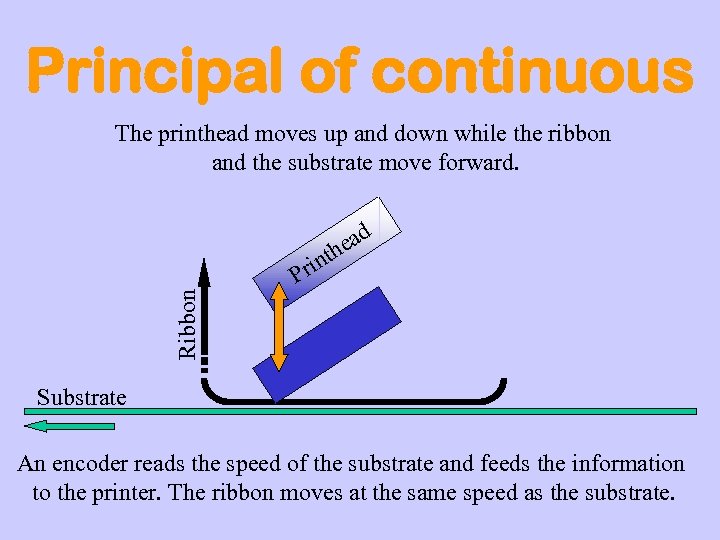 Principal of continuous

The printhead moves up and down while the ribbon and the substrate move forward.

Printhead

Ribbon

Substrate

An encoder reads the speed of the substrate and feeds the information to the printer. The ribbon moves at the same speed as the substrate.